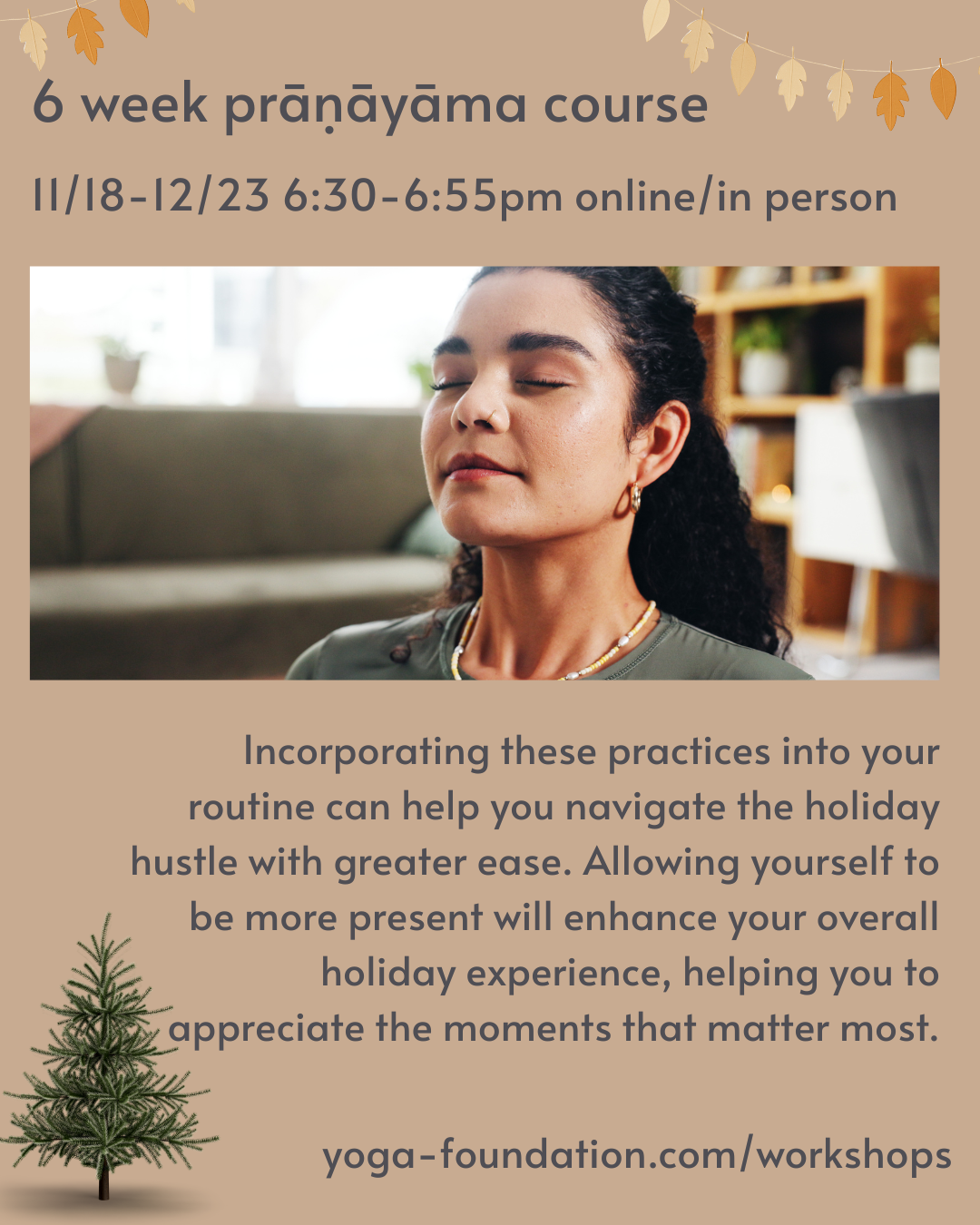 6 week prāṇāyāma course

11/18-12/23 6:30-6:55pm online/in person

Incorporating these practices into your routine can help you navigate the holiday hustle with greater ease. Allowing yourself to be more present will enhance your overall holiday experience, helping you to appreciate the moments that matter most.

yoga-foundation.com/workshops